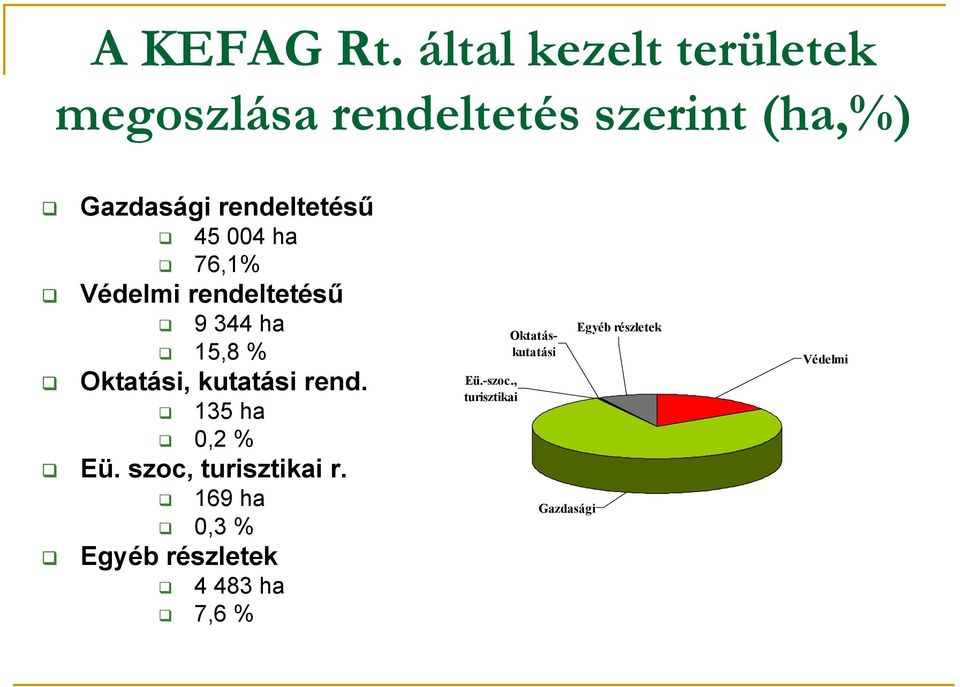 A KEFAG Rt. által kezelt területek megoszlása rendeltetés szerint (ha,%)

Gazdasági rendeltetésű
45 004 ha
76,1%
Védelmi rendeltetésű
9 344 ha
15,8 %
Oktatási, kutatási rend.
135 ha
0,2 %
Eü. szoc, turisztikai r.
169 ha
0,3 %
Egyéb részletek
4 483 ha
7,6 %

Oktatás-kutatási
Egyéb részletek
Védelmi
Eü.-szoc., turisztikai
Gazdasági